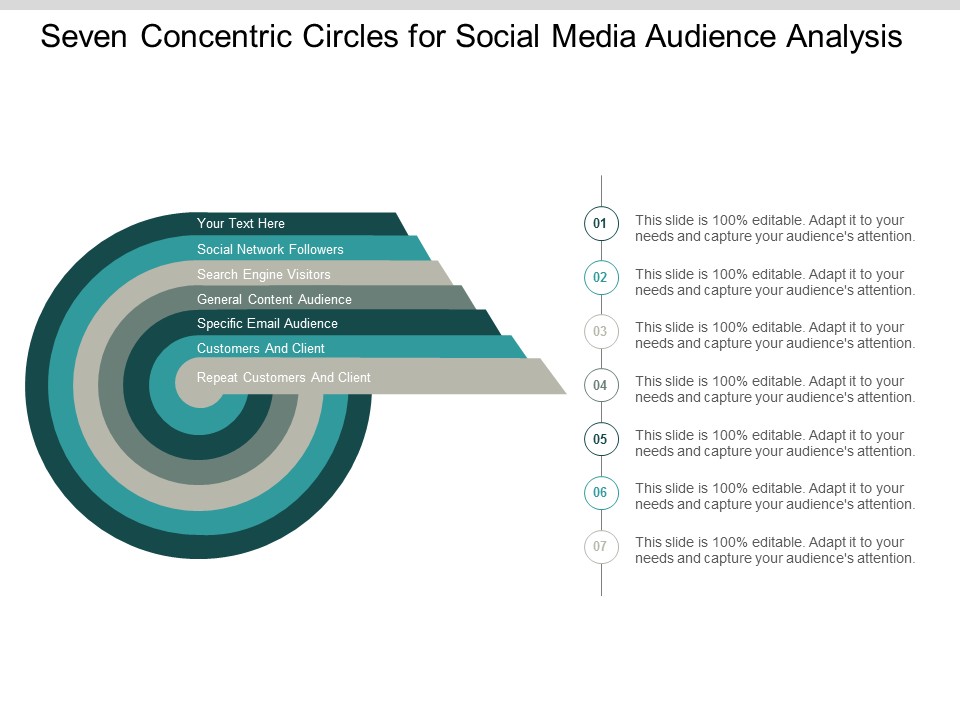 Seven Concentric Circles for Social Media Audience Analysis

Your Text Here
Social Network Followers
Search Engine Visitors
General Content Audience
Specific Email Audience
Customers And Client
Repeat Customers And Client

01 This slide is 100% editable. Adapt it to your needs and capture your audience's attention.

02 This slide is 100% editable. Adapt it to your needs and capture your audience's attention.

03 This slide is 100% editable. Adapt it to your needs and capture your audience's attention.

04 This slide is 100% editable. Adapt it to your needs and capture your audience's attention.

05 This slide is 100% editable. Adapt it to your needs and capture your audience's attention.

06 This slide is 100% editable. Adapt it to your needs and capture your audience's attention.

07 This slide is 100% editable. Adapt it to your needs and capture your audience's attention.